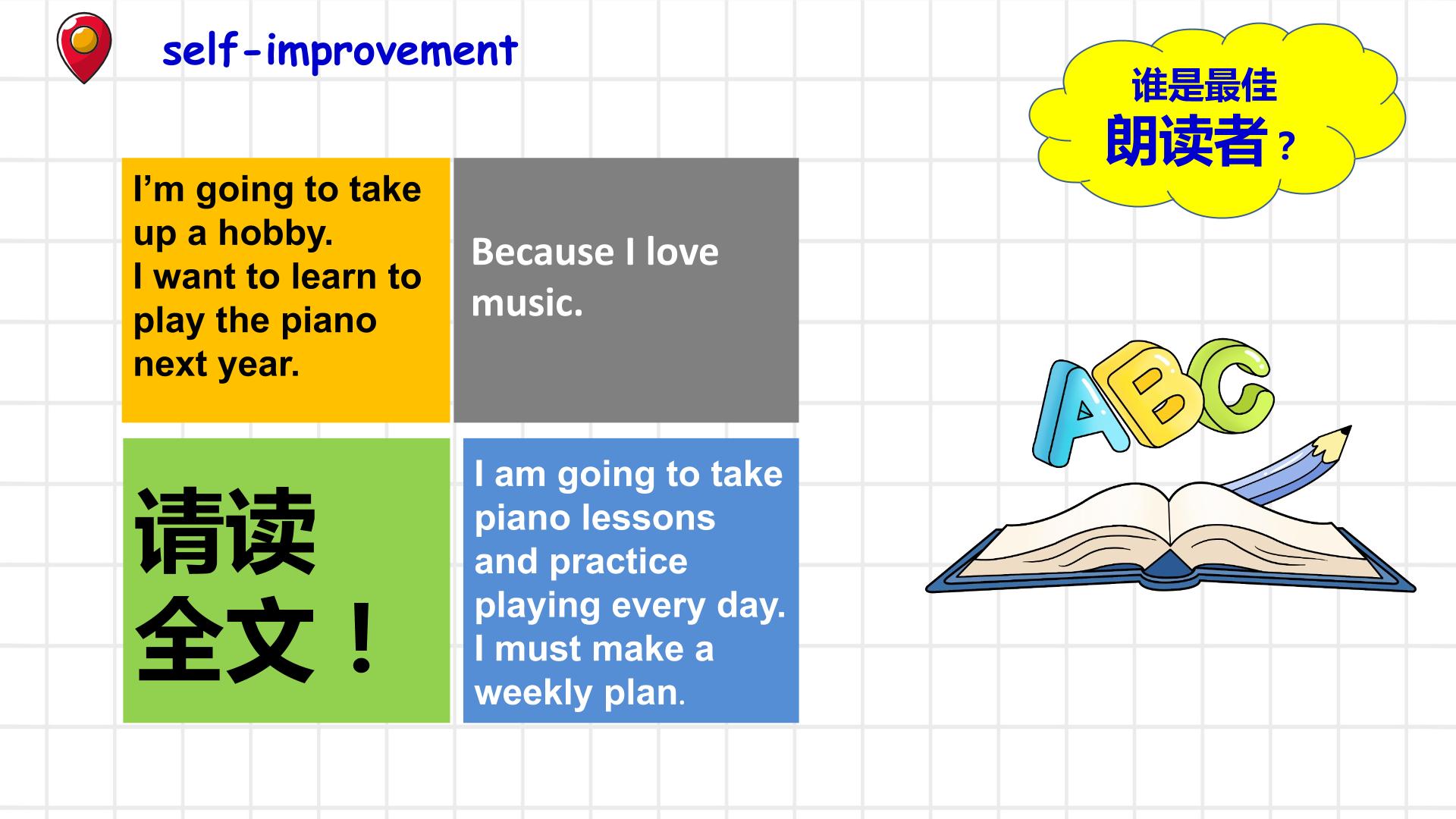 self-improvement

谁是最佳
朗读者？

I'm going to take up a hobby. I want to learn to play the piano next year.

Because I love music.

请读
全文！

I am going to take piano lessons and practice playing every day. I must make a weekly plan.

ABC